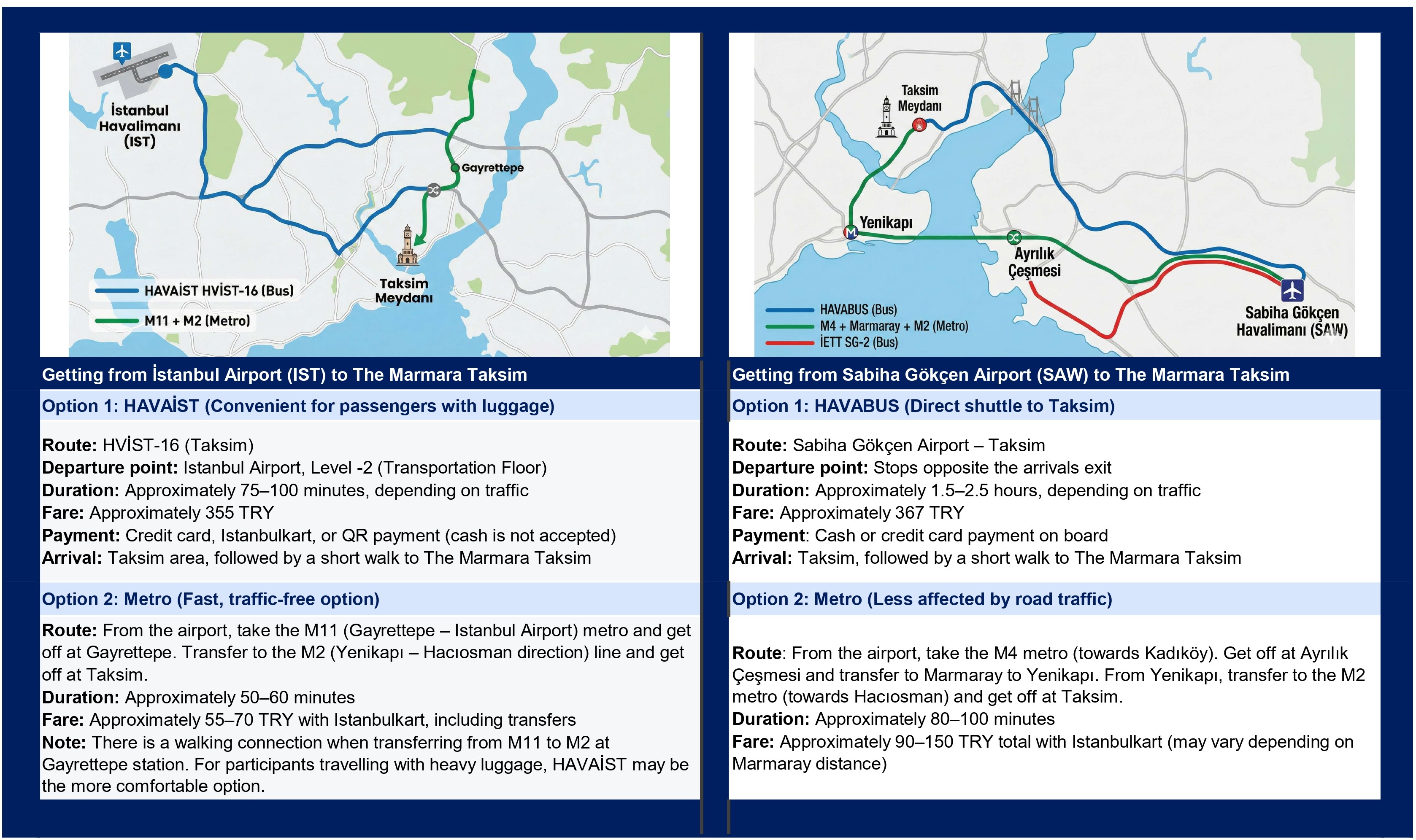 İstanbul Havalimanı (IST)

Gayrettepe

Taksim Meydanı

HAVAİST HVİST-16 (Bus)

M11 + M2 (Metro)

Getting from İstanbul Airport (IST) to The Marmara Taksim

Option 1: HAVAİST (Convenient for passengers with luggage)

Route: HVİST-16 (Taksim)
Departure point: Istanbul Airport, Level -2 (Transportation Floor)
Duration: Approximately 75–100 minutes, depending on traffic
Fare: Approximately 355 TRY
Payment: Credit card, Istanbulkart, or QR payment (cash is not accepted)
Arrival: Taksim area, followed by a short walk to The Marmara Taksim

Option 2: Metro (Fast, traffic-free option)

Route: From the airport, take the M11 (Gayrettepe – Istanbul Airport) metro and get off at Gayrettepe. Transfer to the M2 (Yenikapı – Hacıosman direction) line and get off at Taksim.
Duration: Approximately 50–60 minutes
Fare: Approximately 55–70 TRY with Istanbulkart, including transfers
Note: There is a walking connection when transferring from M11 to M2 at Gayrettepe station. For participants travelling with heavy luggage, HAVAİST may be the more comfortable option.

Taksim Meydanı

Yenikapı

Ayrılık Çeşmesi

Sabiha Gökçen Havalimanı (SAW)

HAVABUS (Bus)
M4 + Marmaray + M2 (Metro)
İETT SG-2 (Bus)

Getting from Sabiha Gökçen Airport (SAW) to The Marmara Taksim

Option 1: HAVABUS (Direct shuttle to Taksim)

Route: Sabiha Gökçen Airport – Taksim
Departure point: Stops opposite the arrivals exit
Duration: Approximately 1.5–2.5 hours, depending on traffic
Fare: Approximately 367 TRY
Payment: Cash or credit card payment on board
Arrival: Taksim, followed by a short walk to The Marmara Taksim

Option 2: Metro (Less affected by road traffic)

Route: From the airport, take the M4 metro (towards Kadıköy). Get off at Ayrılık Çeşmesi and transfer to Marmaray to Yenikapı. From Yenikapı, transfer to the M2 metro (towards Hacıosman) and get off at Taksim.
Duration: Approximately 80–100 minutes
Fare: Approximately 90–150 TRY total with Istanbulkart (may vary depending on Marmaray distance)